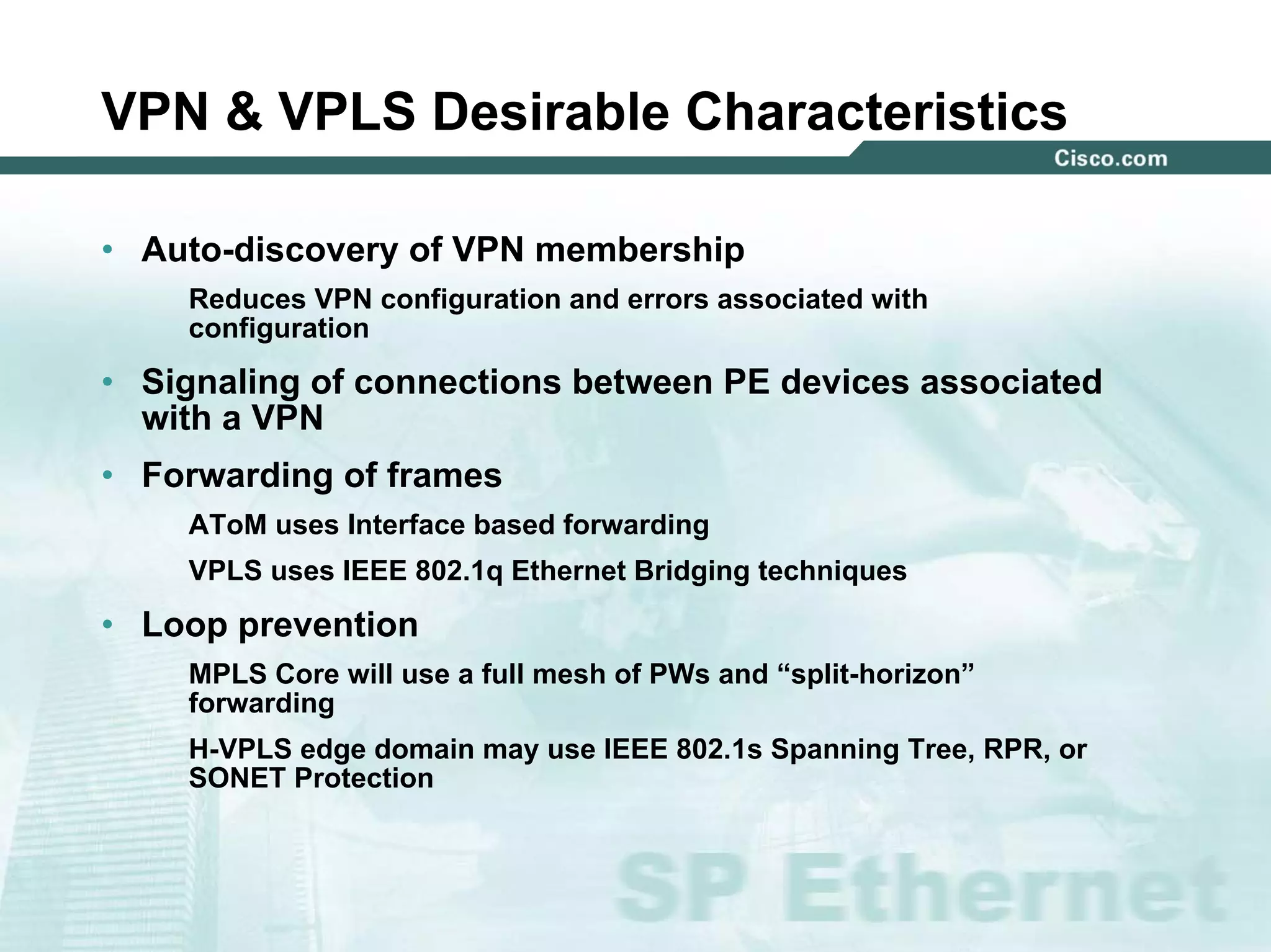 VPN & VPLS Desirable Characteristics

Cisco.com

• Auto-discovery of VPN membership

Reduces VPN configuration and errors associated with configuration

• Signaling of connections between PE devices associated with a VPN

• Forwarding of frames

AToM uses Interface based forwarding

VPLS uses IEEE 802.1q Ethernet Bridging techniques

• Loop prevention

MPLS Core will use a full mesh of PWs and “split-horizon” forwarding

H-VPLS edge domain may use IEEE 802.1s Spanning Tree, RPR, or SONET Protection

SP Ethernet